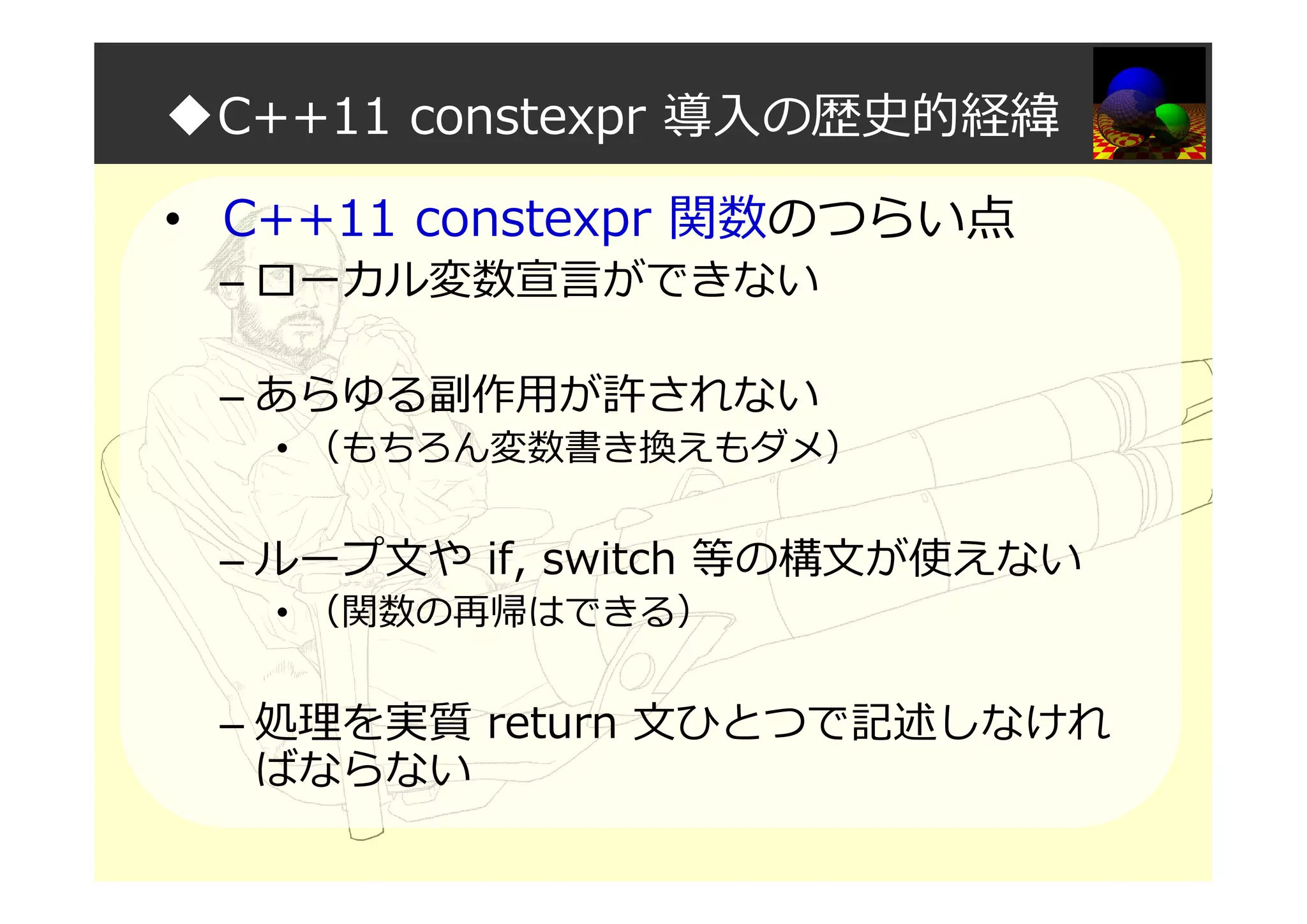 ◆C++11 constexpr 導入の歴史的経緯

• C++11 constexpr 関数のつらい点
– ローカル変数宣言ができない

– あらゆる副作用が許されない
• （もちろん変数書き換えもダメ）

– ループ文や if, switch 等の構文が使えない
• （関数の再帰はできる）

– 処理を実質 return 文ひとつで記述しなければならない